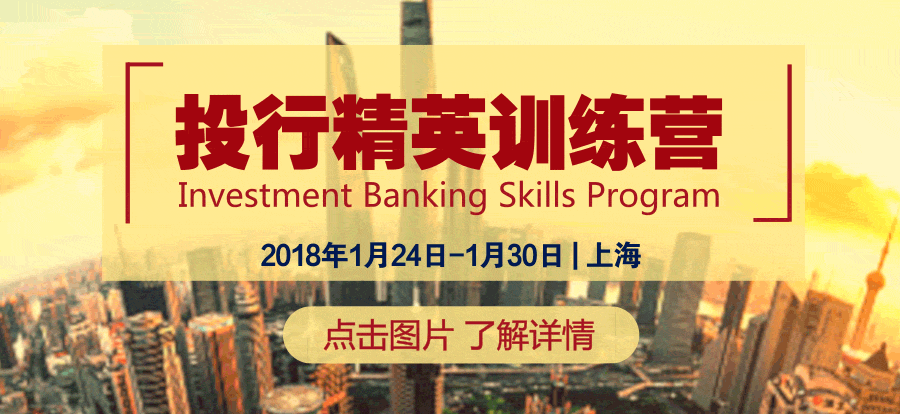 投行精英训练营
Investment Banking Skills Program

2018年1月24日-1月30日 | 上海

点击图片 了解详情